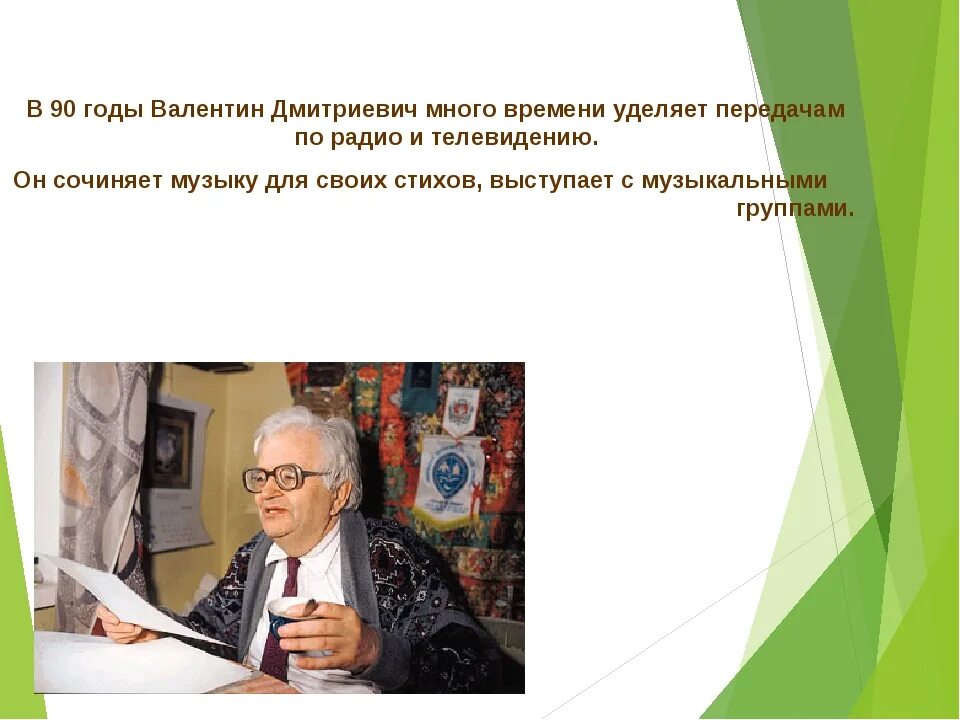 В 90 годы Валентин Дмитриевич много времени уделяет передачам по радио и телевидению.

Он сочиняет музыку для своих стихов, выступает с музыкальными группами.